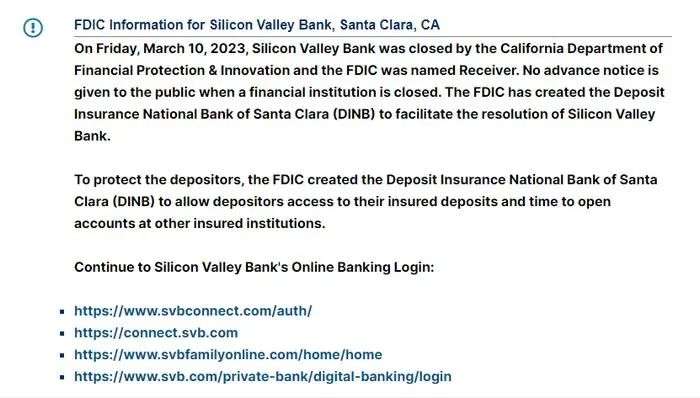 FDIC Information for Silicon Valley Bank, Santa Clara, CA

On Friday, March 10, 2023, Silicon Valley Bank was closed by the California Department of Financial Protection & Innovation and the FDIC was named Receiver. No advance notice is given to the public when a financial institution is closed. The FDIC has created the Deposit Insurance National Bank of Santa Clara (DINB) to facilitate the resolution of Silicon Valley Bank.

To protect the depositors, the FDIC created the Deposit Insurance National Bank of Santa Clara (DINB) to allow depositors access to their insured deposits and time to open accounts at other insured institutions.

Continue to Silicon Valley Bank's Online Banking Login:

- https://www.svbconnect.com/auth/
- https://connect.svb.com
- https://www.svbfamilyonline.com/home/home
- https://www.svb.com/private-bank/digital-banking/login